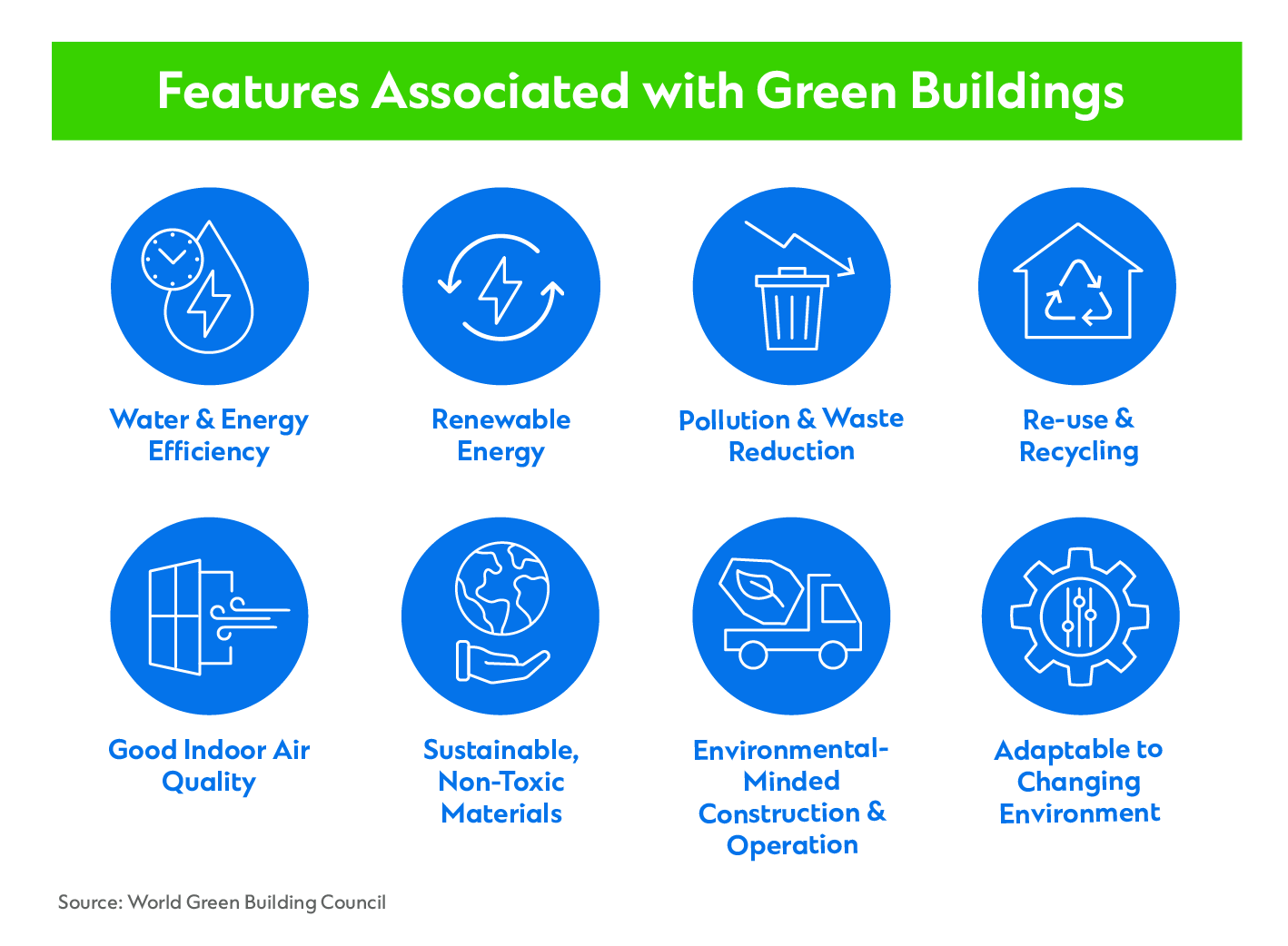 Features Associated with Green Buildings

Water & Energy Efficiency

Renewable Energy

Pollution & Waste Reduction

Re-use & Recycling

Good Indoor Air Quality

Sustainable, Non-Toxic Materials

Environmental-Minded Construction & Operation

Adaptable to Changing Environment

Source: World Green Building Council